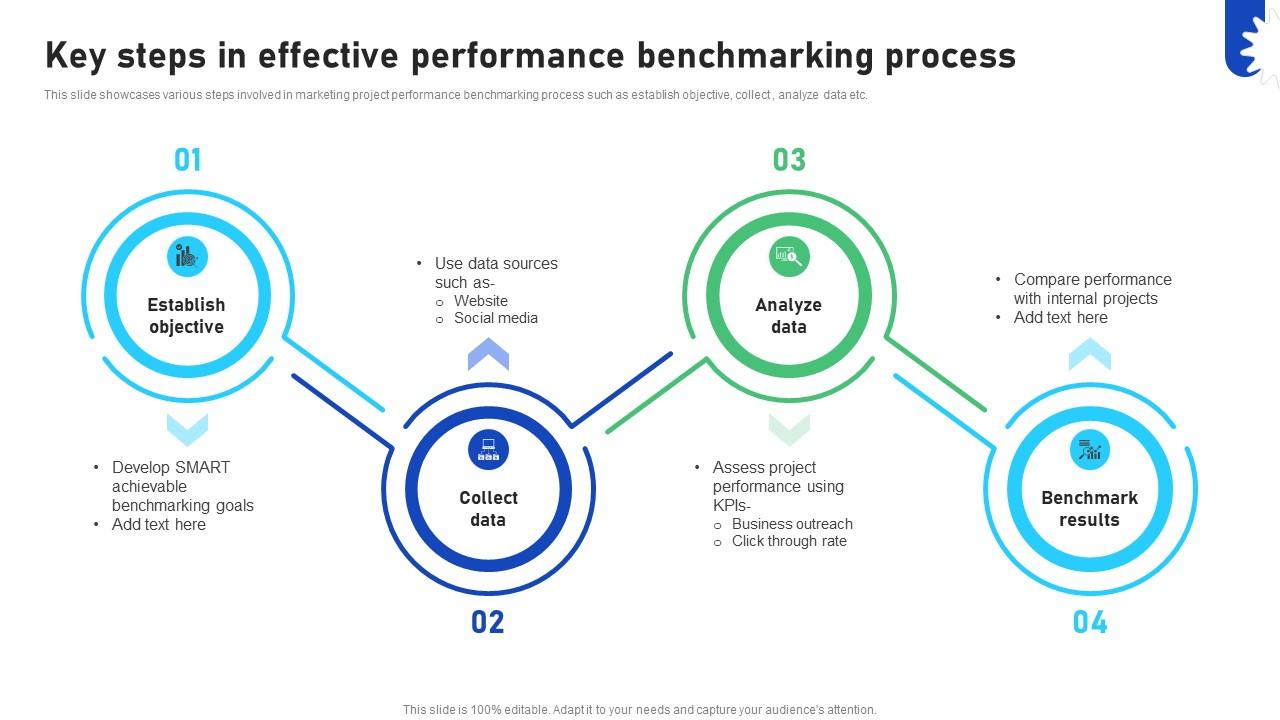 Key steps in effective performance benchmarking process

This slide showcases various steps involved in marketing project performance benchmarking process such as establish objective, collect , analyze data etc.

01

Establish objective

• Develop SMART achievable benchmarking goals
• Add text here

• Use data sources such as-
  o Website
  o Social media

Collect data

02

03

Analyze data

• Assess project performance using KPIs-
  o Business outreach
  o Click through rate

• Compare performance with internal projects
• Add text here

Benchmark results

04

This slide is 100% editable. Adapt it to your needs and capture your audience's attention.